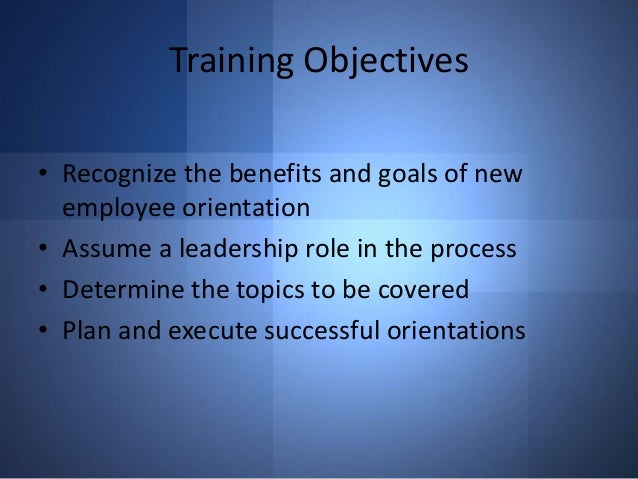 Training Objectives

• Recognize the benefits and goals of new employee orientation
• Assume a leadership role in the process
• Determine the topics to be covered
• Plan and execute successful orientations